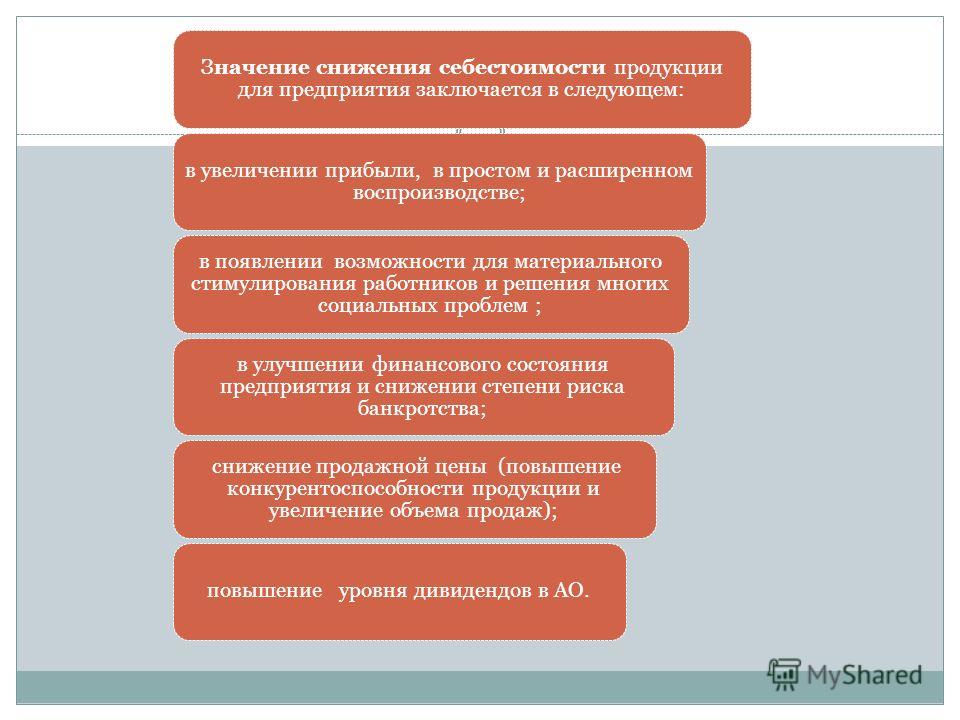 Значение снижения себестоимости продукции для предприятия заключается в следующем:

в увеличении прибыли, в простом и расширенном воспроизводстве;

в появлении возможности для материального стимулирования работников и решения многих социальных проблем ;

в улучшении финансового состояния предприятия и снижении степени риска банкротства;

снижение продажной цены (повышение конкурентоспособности продукции и увеличение объема продаж);

повышение уровня дивидендов в АО.

MyShared